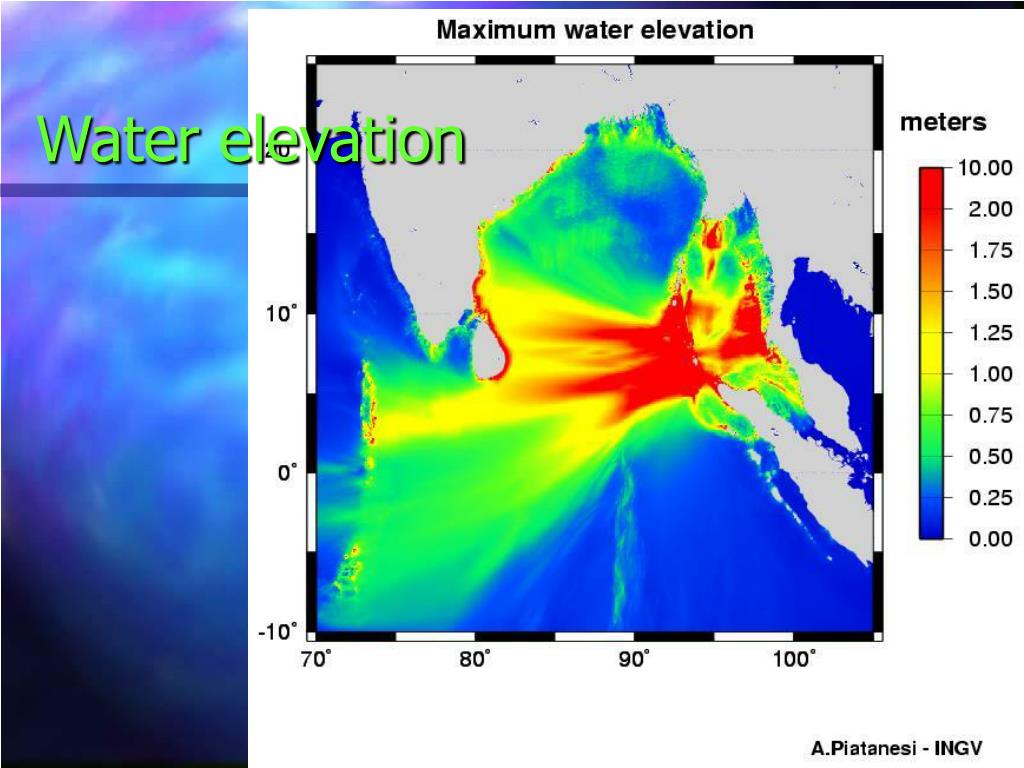 Water elevation

Maximum water elevation

meters

10.00
2.00
1.75
1.50
1.25
1.00
0.75
0.50
0.25
0.00

10°
0°
-10°

70°
80°
90°
100°

A.Piatanesi - INGV